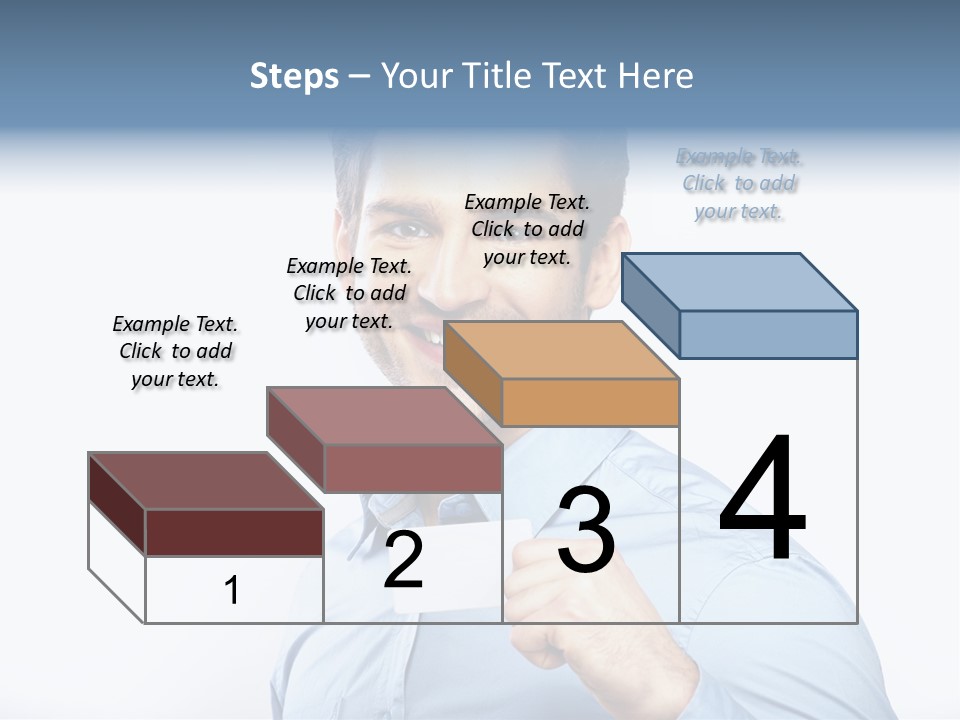 Steps – Your Title Text Here

Example Text. Click to add your text.

Example Text. Click to add your text.

Example Text. Click to add your text.

Example Text. Click to add your text.

1

2

3

4